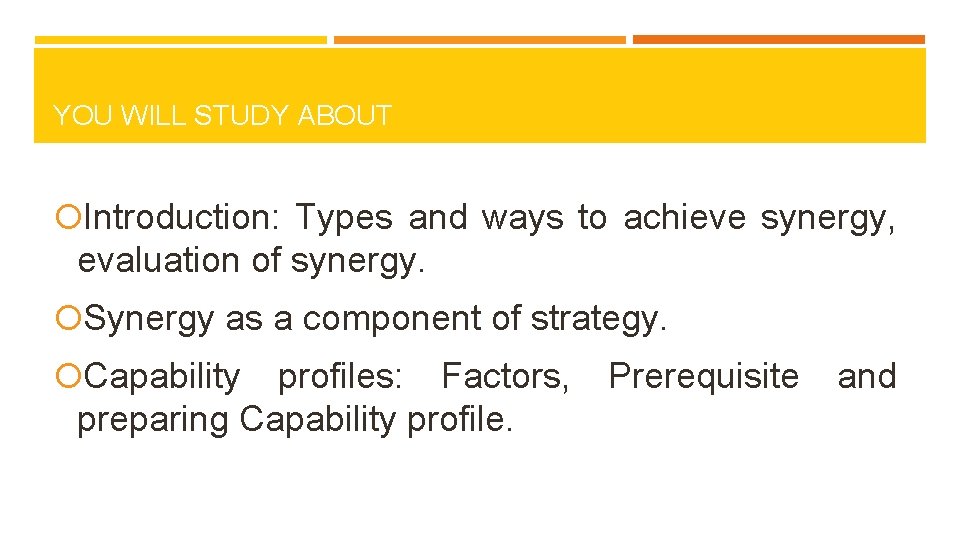 YOU WILL STUDY ABOUT

Introduction: Types and ways to achieve synergy, evaluation of synergy.

Synergy as a component of strategy.

Capability profiles: Factors, Prerequisite and preparing Capability profile.